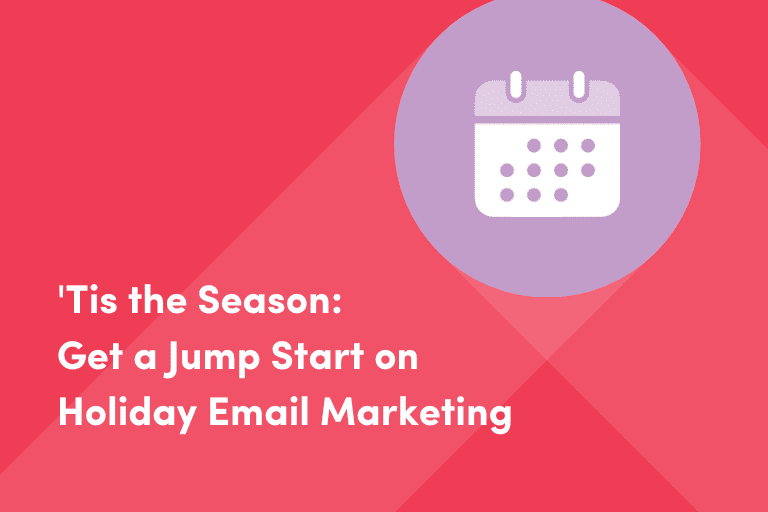 'Tis the Season:
Get a Jump Start on
Holiday Email Marketing